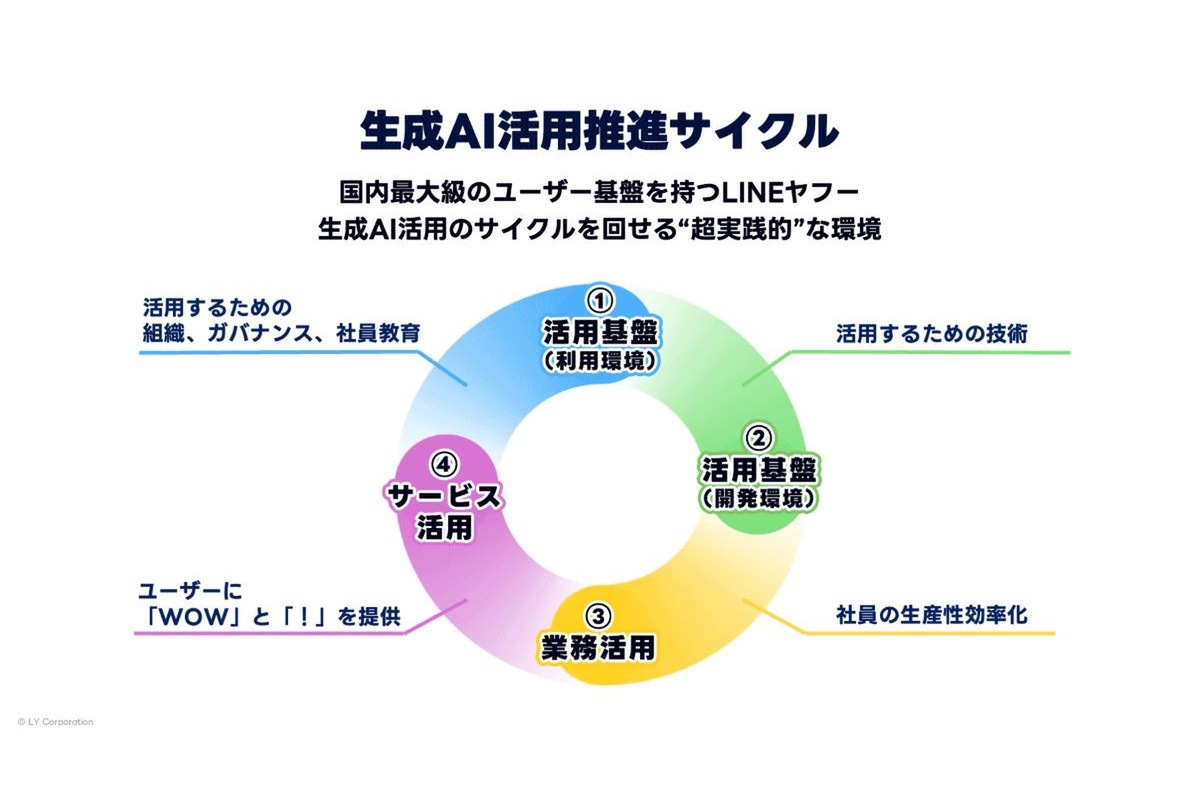 生成AI活用推進サイクル

国内最大級のユーザー基盤を持つLINEヤフー
生成AI活用のサイクルを回せる“超実践的”な環境

活用するための
組織、ガバナンス、社員教育

①
活用基盤
（利用環境）

活用するための技術

②
活用基盤
（開発環境）

④
サービス
活用

ユーザーに
「WOW」と「！」を提供

③
業務活用

社員の生産性効率化

© LY Corporation